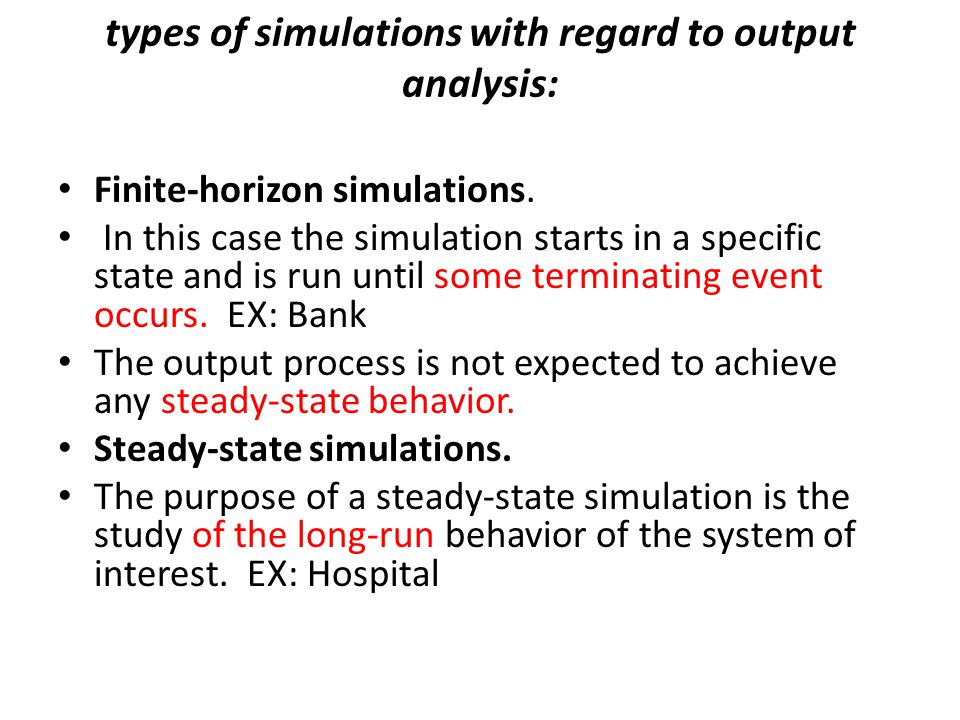 types of simulations with regard to output analysis:

• Finite-horizon simulations.
• In this case the simulation starts in a specific state and is run until some terminating event occurs. EX: Bank
• The output process is not expected to achieve any steady-state behavior.
• Steady-state simulations.
• The purpose of a steady-state simulation is the study of the long-run behavior of the system of interest. EX: Hospital